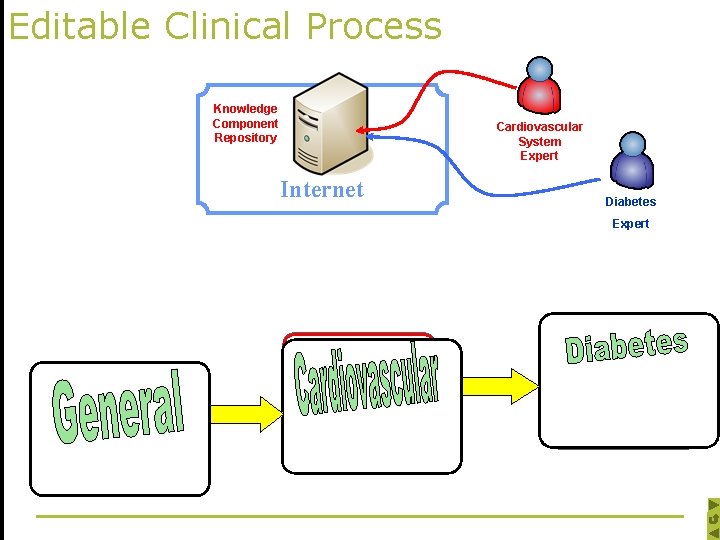 Editable Clinical Process

Knowledge Component Repository

Internet

Cardiovascular System Expert

Diabetes Expert

General

Cardiovascular

Diabetes